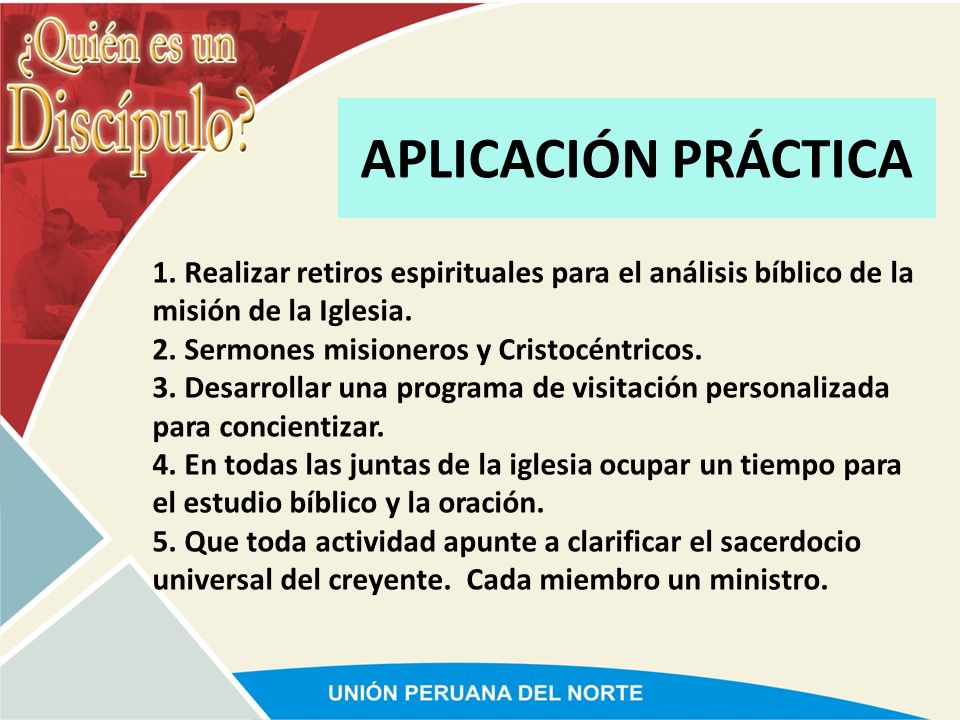 ¿Quién es un Discípulo?

APLICACIÓN PRÁCTICA

1. Realizar retiros espirituales para el análisis bíblico de la misión de la Iglesia.
2. Sermones misioneros y Cristocéntricos.
3. Desarrollar una programa de visitación personalizada para concientizar.
4. En todas las juntas de la iglesia ocupar un tiempo para el estudio bíblico y la oración.
5. Que toda actividad apunte a clarificar el sacerdocio universal del creyente. Cada miembro un ministro.

UNIÓN PERUANA DEL NORTE